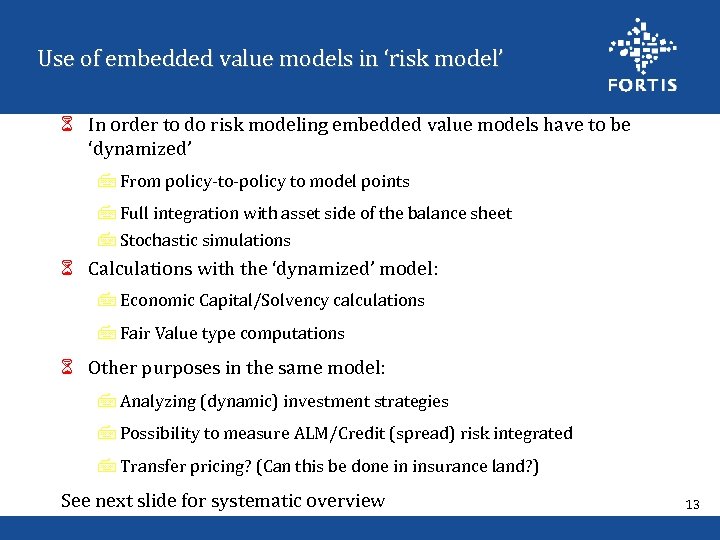 Use of embedded value models in 'risk model'

FORTIS

In order to do risk modeling embedded value models have to be 'dynamized'

From policy-to-policy to model points

Full integration with asset side of the balance sheet

Stochastic simulations

Calculations with the 'dynamized' model:

Economic Capital/Solvency calculations

Fair Value type computations

Other purposes in the same model:

Analyzing (dynamic) investment strategies

Possibility to measure ALM/Credit (spread) risk integrated

Transfer pricing? (Can this be done in insurance land?)

See next slide for systematic overview

13